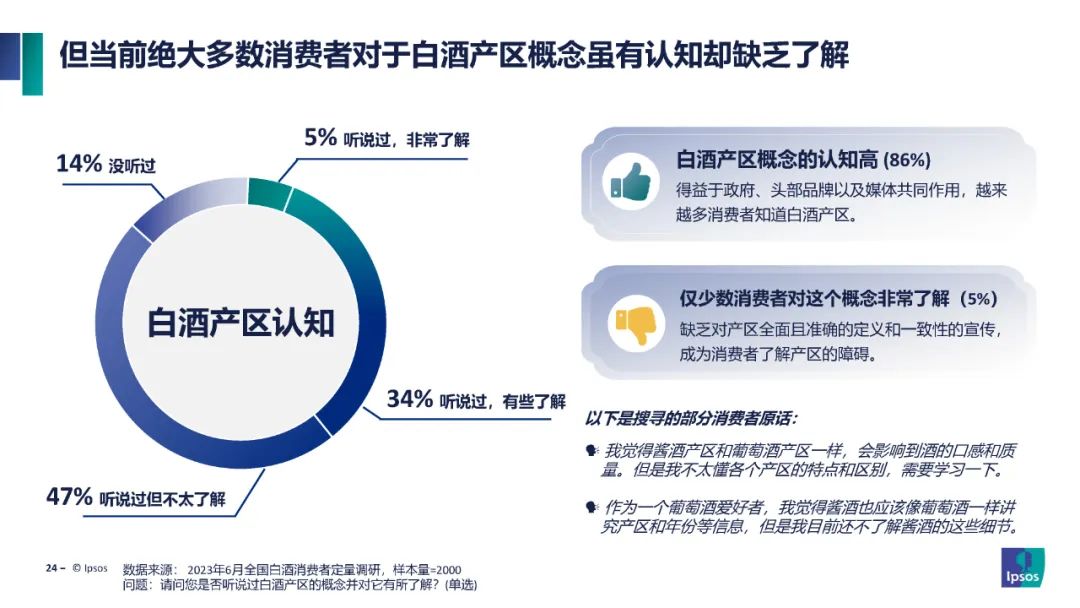 但当前绝大多数消费者对于白酒产区概念虽有认知却缺乏了解

5% 听说过，非常了解

14% 没听过

白酒产区认知

34% 听说过，有些了解

47% 听说过但不太了解

白酒产区概念的认知高 (86%)

得益于政府、头部品牌以及媒体共同作用，越来越多消费者知道白酒产区。

仅少数消费者对这个概念非常了解（5%）

缺乏对产区全面且准确的定义和一致性的宣传，成为消费者了解产区的障碍。

以下是搜寻的部分消费者原话：

我觉得酱酒产区和葡萄酒产区一样，会影响到酒的口感和质量。但是我不太懂各个产区的特点和区别，需要学习一下。

作为一个葡萄酒爱好者，我觉得酱酒也应该像葡萄酒一样讲究产区和年份等信息，但是我目前还不了解酱酒的这些细节。

24 – © Ipsos 数据来源： 2023年6月全国白酒消费者定量调研，样本量=2000
问题：请问您是否听说过白酒产区的概念并对它有所了解？(单选)

Ipsos